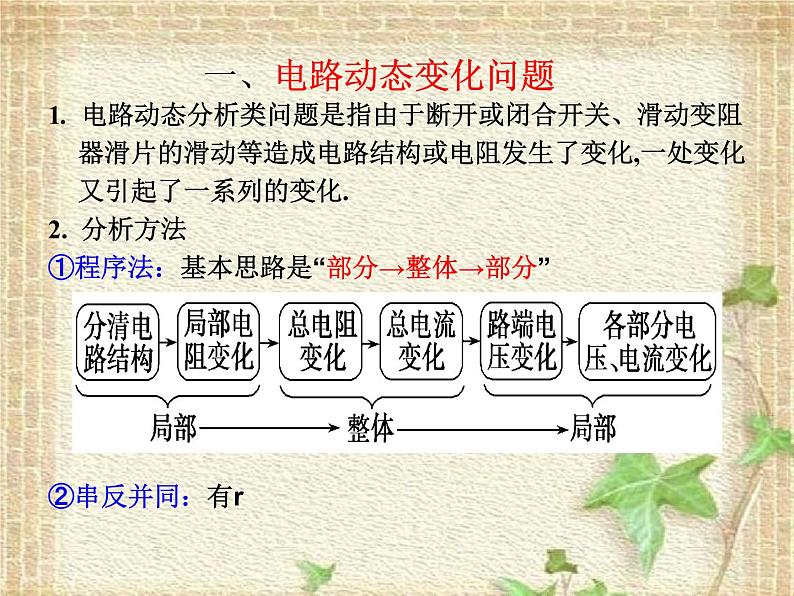 一、电路动态变化问题

1. 电路动态分析类问题是指由于断开或闭合开关、滑动变阻器滑片的滑动等造成电路结构或电阻发生了变化,一处变化又引起了一系列的变化.

2. 分析方法

①程序法：基本思路是“部分→整体→部分”

分清电路结构 → 局部电阻变化 → 总电阻变化 → 总电流变化 → 路端电压变化 → 各部分电压、电流变化

局部 → 整体 → 局部

②串反并同：有r